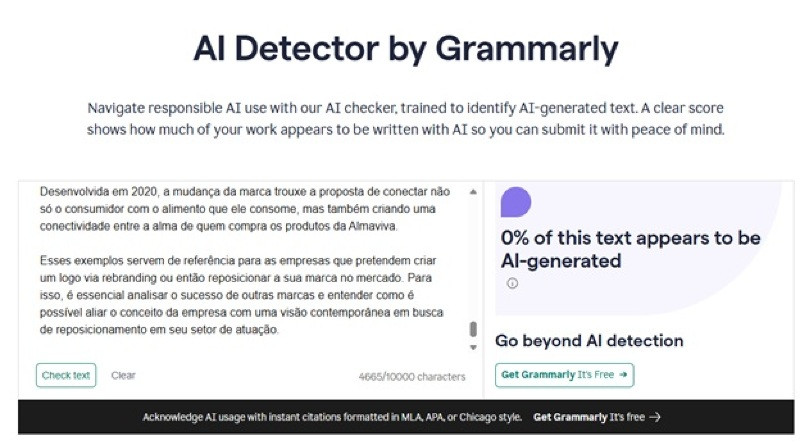 AI Detector by Grammarly

Navigate responsible AI use with our AI checker, trained to identify AI-generated text. A clear score shows how much of your work appears to be written with AI so you can submit it with peace of mind.

Desenvolvida em 2020, a mudança da marca trouxe a proposta de conectar não só o consumidor com o alimento que ele consome, mas também criando uma conectividade entre a alma de quem compra os produtos da Almaviva.

Esses exemplos servem de referência para as empresas que pretendem criar um logo via rebranding ou então reposicionar a sua marca no mercado. Para isso, é essencial analisar o sucesso de outras marcas e entender como é possível aliar o conceito da empresa com uma visão contemporânea em busca de reposicionamento em seu setor de atuação.

Check text Clear 4665/10000 characters

0% of this text appears to be AI-generated

Go beyond AI detection

Get Grammarly It's Free →

Acknowledge AI usage with instant citations formatted in MLA, APA, or Chicago style. Get Grammarly It's free →